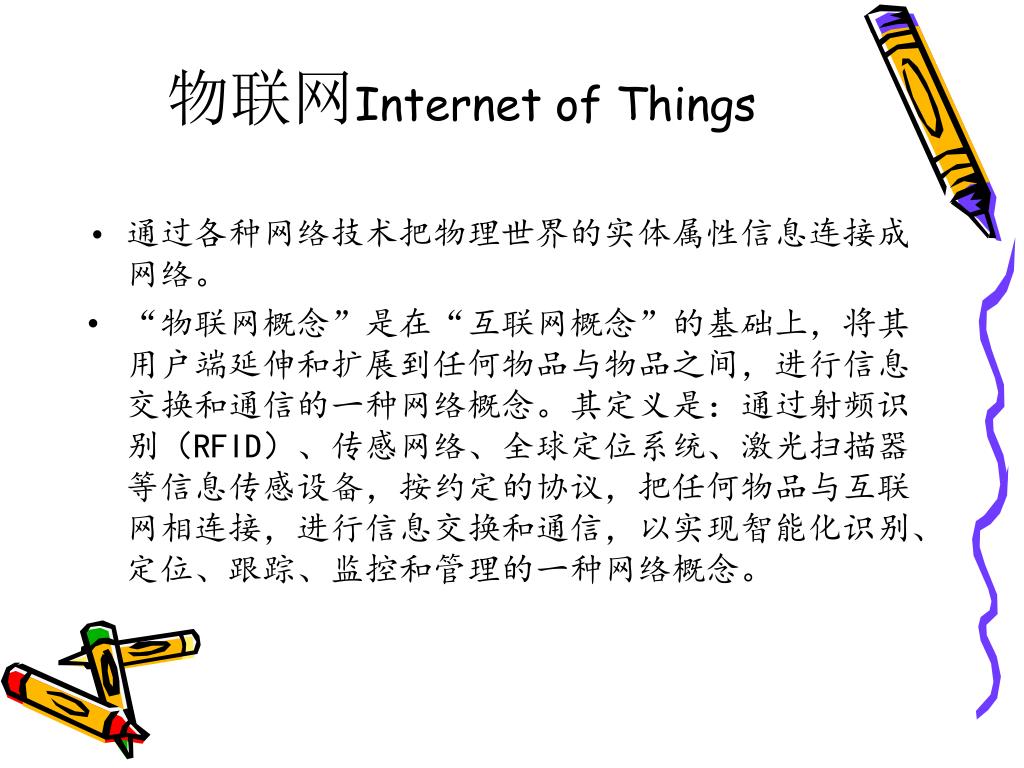 物联网Internet of Things

• 通过各种网络技术把物理世界的实体属性信息连接成网络。

• “物联网概念”是在“互联网概念”的基础上，将其用户端延伸和扩展到任何物品与物品之间，进行信息交换和通信的一种网络概念。其定义是：通过射频识别（RFID）、传感网络、全球定位系统、激光扫描器等信息传感设备，按约定的协议，把任何物品与互联网相连接，进行信息交换和通信，以实现智能化识别、定位、跟踪、监控和管理的一种网络概念。